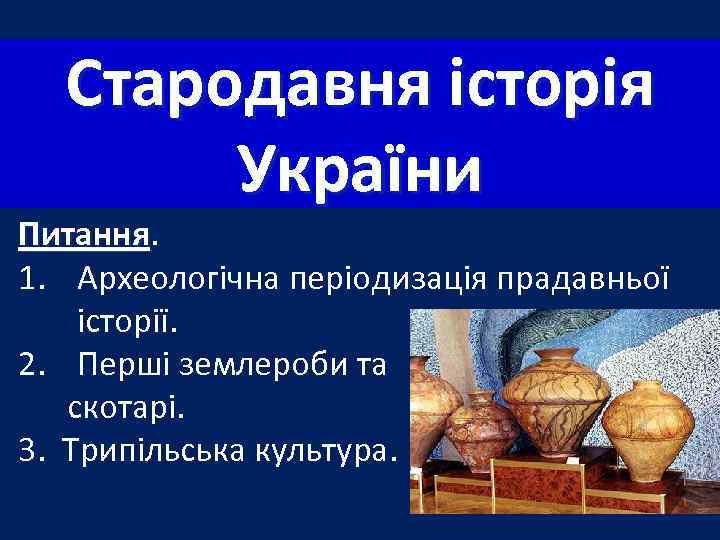 Стародавня історія України

Питання.
1. Археологічна періодизація прадавньої історії.
2. Перші землероби та скотарі.
3. Трипільська культура.